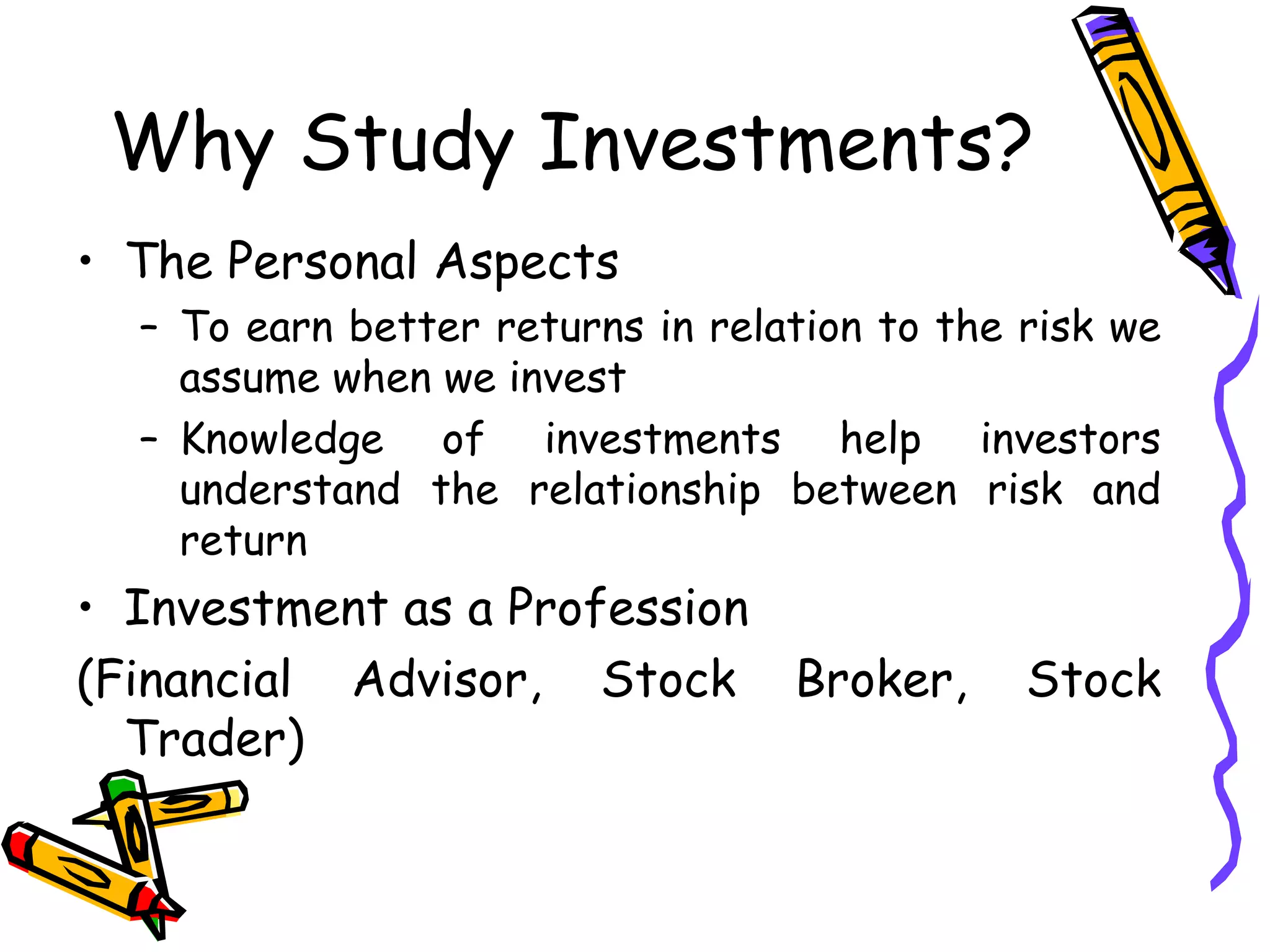 Why Study Investments?

• The Personal Aspects

– To earn better returns in relation to the risk we assume when we invest

– Knowledge of investments help investors understand the relationship between risk and return

• Investment as a Profession

(Financial Advisor, Stock Broker, Stock Trader)